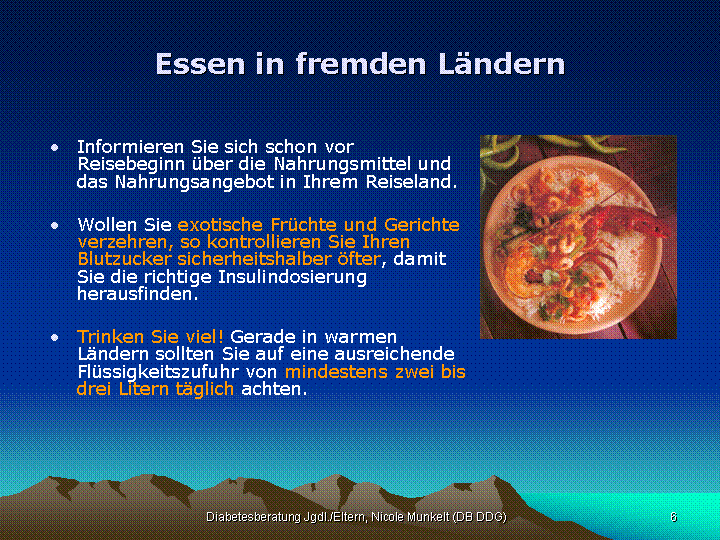 Essen in fremden Ländern

• Informieren Sie sich schon vor Reisebeginn über die Nahrungsmittel und das Nahrungsangebot in Ihrem Reiseland.

• Wollen Sie exotische Früchte und Gerichte verzehren, so kontrollieren Sie Ihren Blutzucker sicherheitshalber öfter, damit Sie die richtige Insulindosierung herausfinden.

• Trinken Sie viel! Gerade in warmen Ländern sollten Sie auf eine ausreichende Flüssigkeitszufuhr von mindestens zwei bis drei Litern täglich achten.

Diabetesberatung Jgdl./Eltern, Nicole Munkelt (DB DDG)

6